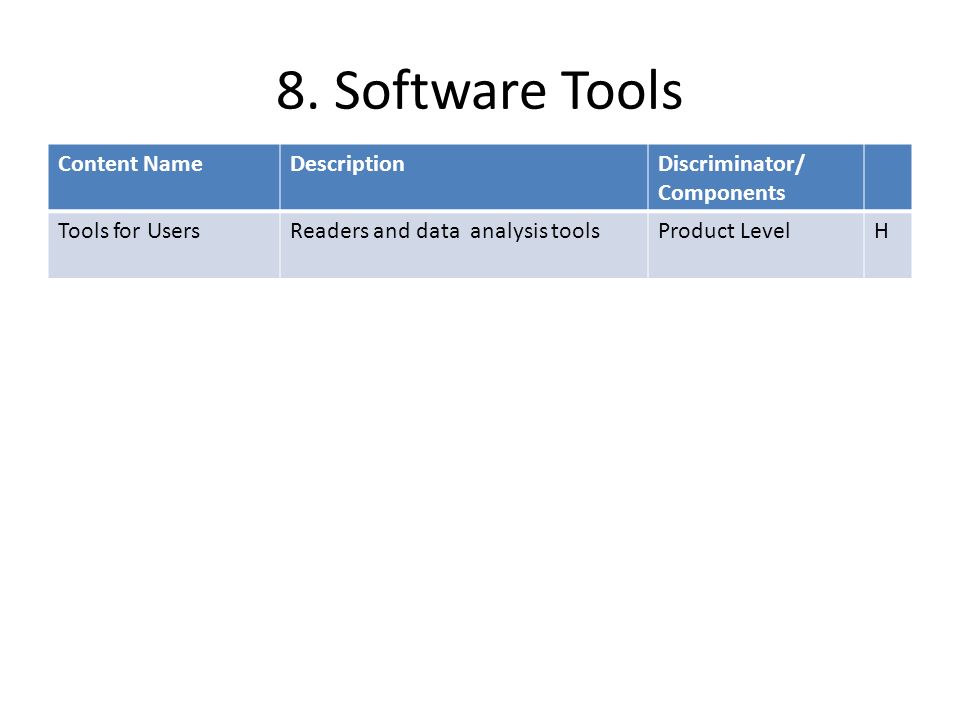 8. Software Tools

| Content Name | Description | Discriminator/ Components | |
|---|---|---|---|
| Tools for Users | Readers and data analysis tools | Product Level | H |